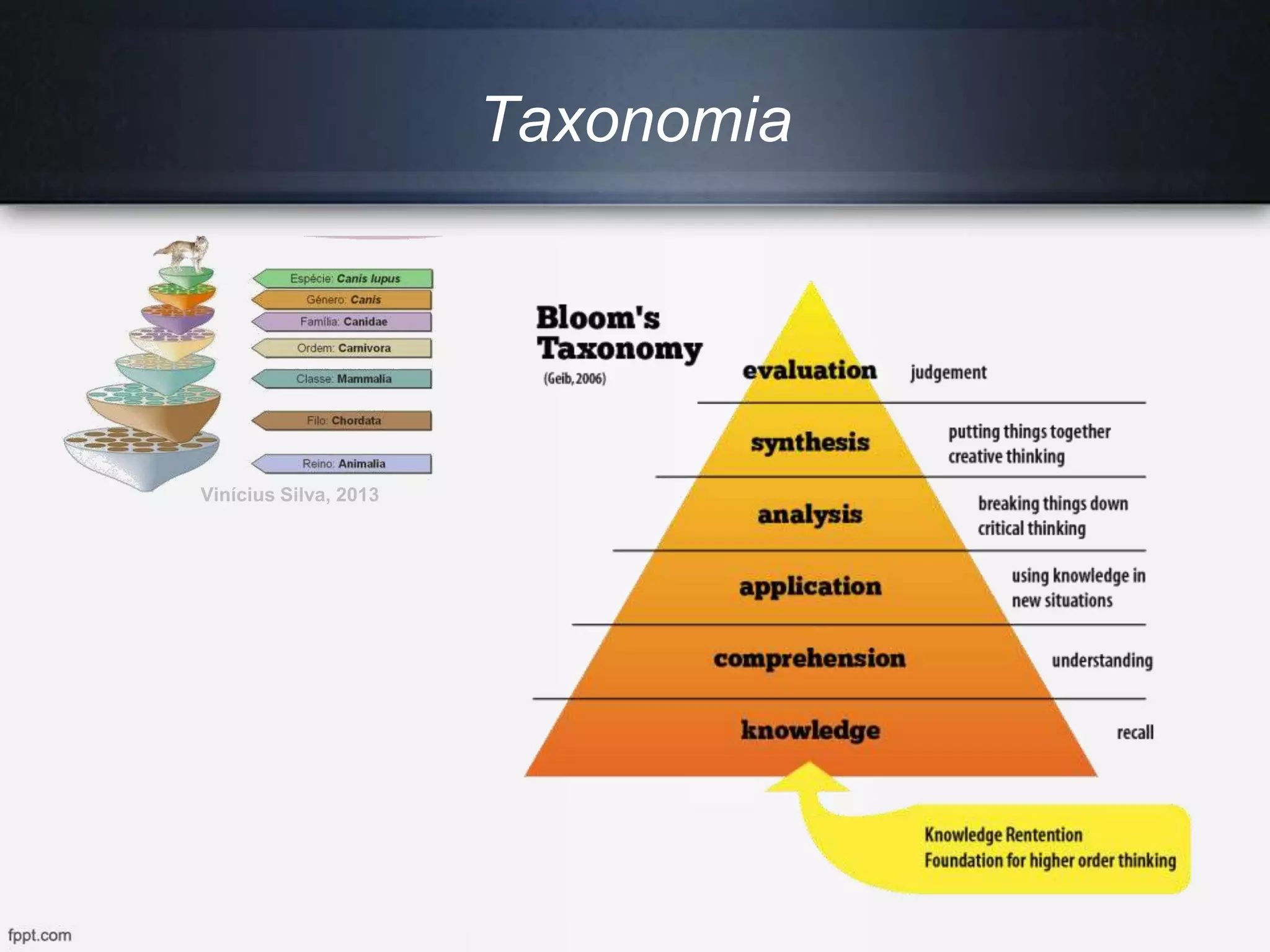 Taxonomia

Espécie: Canis lupus
Género: Canis
Família: Canidae
Ordem: Carnivora
Classe: Mammalia
Filo: Chordata
Reino: Animalia

Vinícius Silva, 2013

Bloom's Taxonomy
(Geib, 2006)

evaluation judgement
synthesis putting things together creative thinking
analysis breaking things down critical thinking
application using knowledge in new situations
comprehension understanding
knowledge recall

Knowledge Rentention
Foundation for higher order thinking

fppt.com